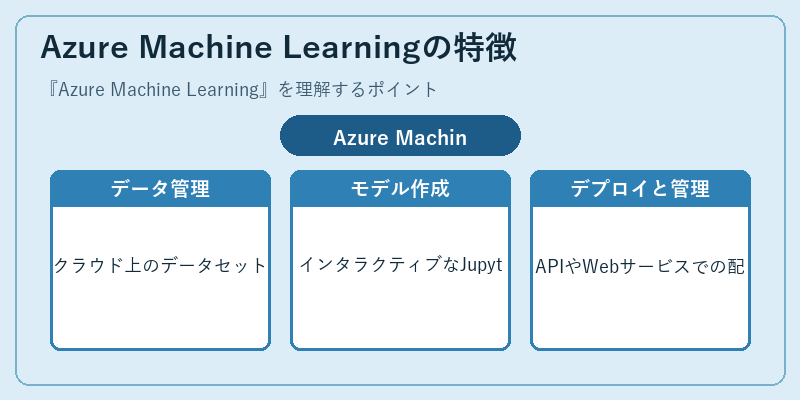 Azure Machine Learningの特徴

『Azure Machine Learning』を理解するポイント

Azure Machin

データ管理

クラウド上のデータセット

モデル作成

インタラクティブなJupyt

デプロイと管理

APIやWebサービスでの配